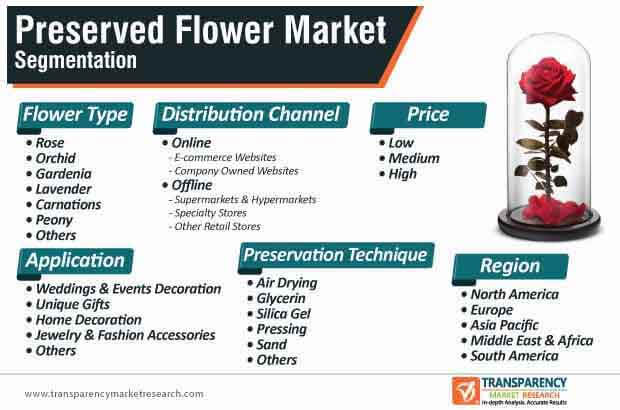 Preserved Flower Market
Segmentation

Flower Type
• Rose
• Orchid
• Gardenia
• Lavender
• Carnations
• Peony
• Others

Distribution Channel
• Online
- E-commerce Websites
- Company Owned Websites
• Offline
- Supermarkets & Hypermarkets
- Specialty Stores
- Other Retail Stores

Price
• Low
• Medium
• High

Application
• Weddings & Events Decoration
• Unique Gifts
• Home Decoration
• Jewelry & Fashion Accessories
• Others

Preservation Technique
• Air Drying
• Glycerin
• Silica Gel
• Pressing
• Sand
• Others

Region
• North America
• Europe
• Asia Pacific
• Middle East & Africa
• South America

www.transparencymarketresearch.com

TRANSPARENCY
MARKET RESEARCH
In-depth Analysis. Accurate Results